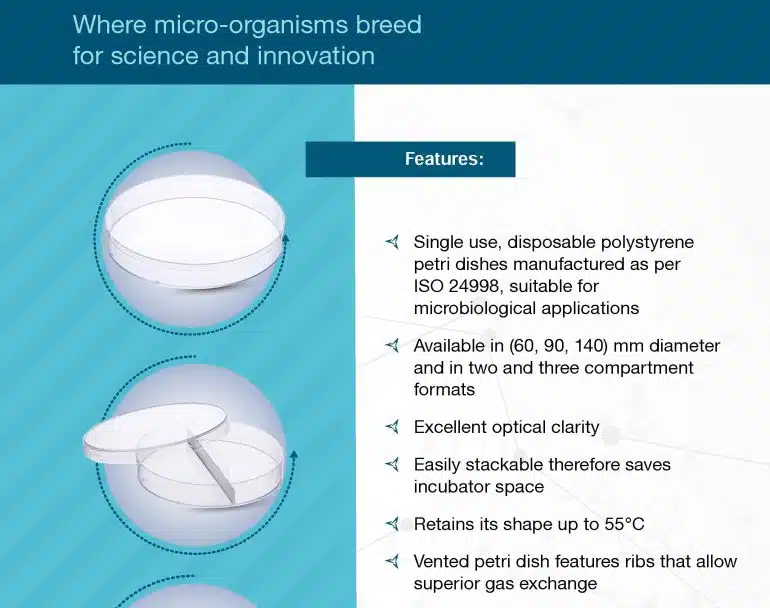 Where micro-organisms breed for science and innovation

Features:

Single use, disposable polystyrene petri dishes manufactured as per ISO 24998, suitable for microbiological applications

Available in (60, 90, 140) mm diameter and in two and three compartment formats

Excellent optical clarity

Easily stackable therefore saves incubator space

Retains its shape up to 55°C

Vented petri dish features ribs that allow superior gas exchange